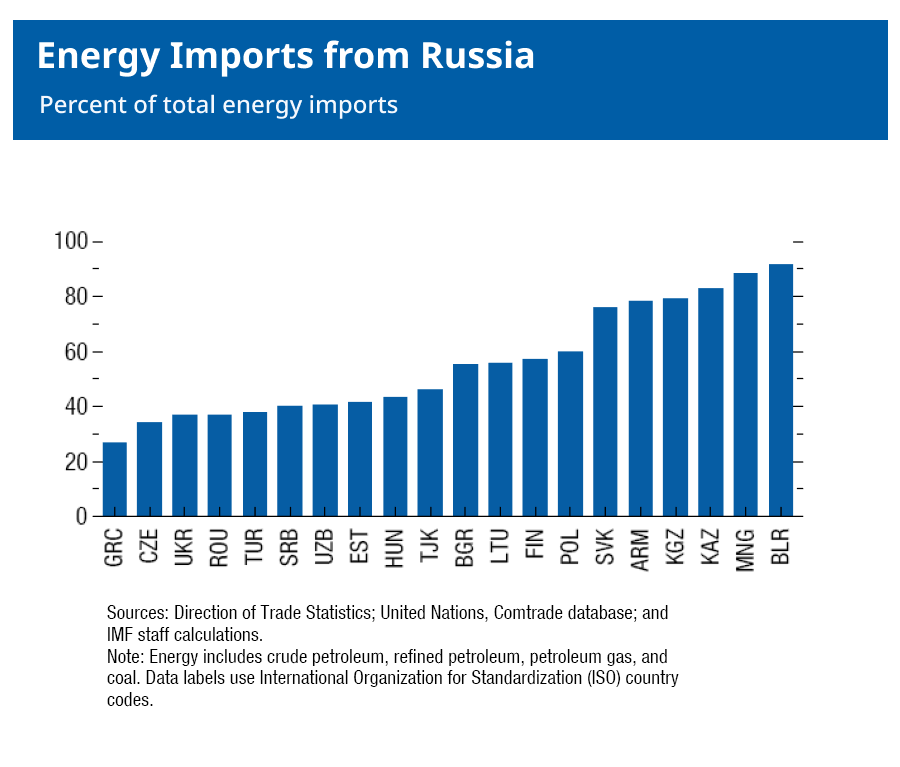 Energy Imports from Russia
Percent of total energy imports

100
80
60
40
20
0

GRC
CZE
UKR
ROU
TUR
SRB
UZB
EST
HUN
TJK
BGR
LTU
FIN
POL
SVK
ARM
KGZ
KAZ
MNG
BLR

Sources: Direction of Trade Statistics; United Nations, Comtrade database; and IMF staff calculations.
Note: Energy includes crude petroleum, refined petroleum, petroleum gas, and coal. Data labels use International Organization for Standardization (ISO) country codes.